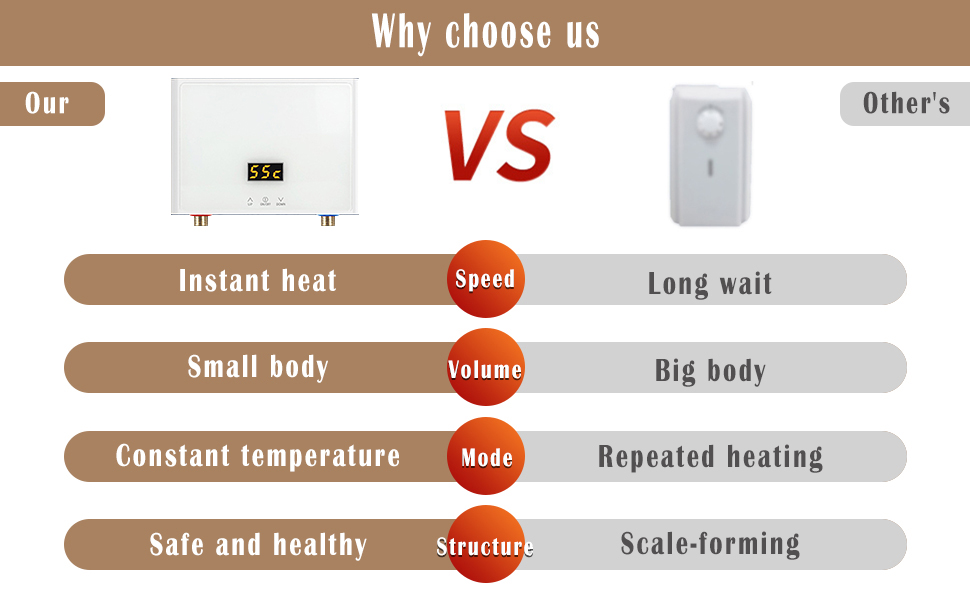 Why choose us

Our

55c

VS

Other's

Instant heat
Speed
Long wait

Small body
Volume
Big body

Constant temperature
Mode
Repeated heating

Safe and healthy
Structure
Scale-forming